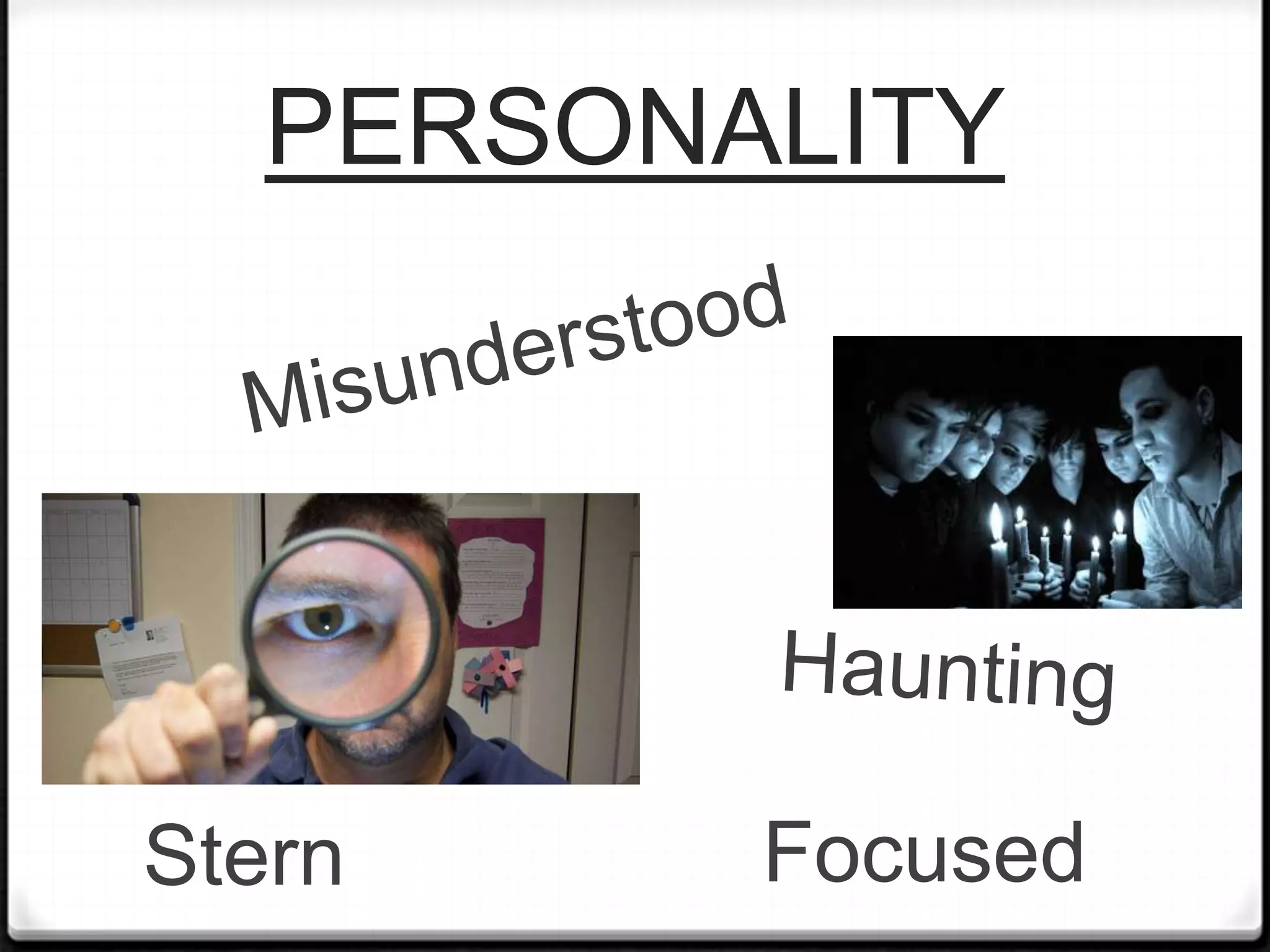 PERSONALITY

Misunderstood

Haunting

Stern

Focused